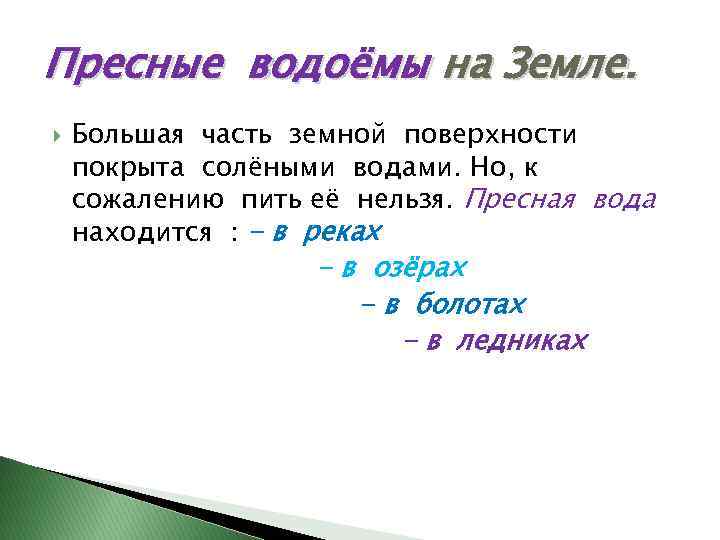 Пресные водоёмы на Земле.

Большая часть земной поверхности покрыта солёными водами. Но, к сожалению пить её нельзя. Пресная вода находится : – в реках

– в озёрах

– в болотах

– в ледниках